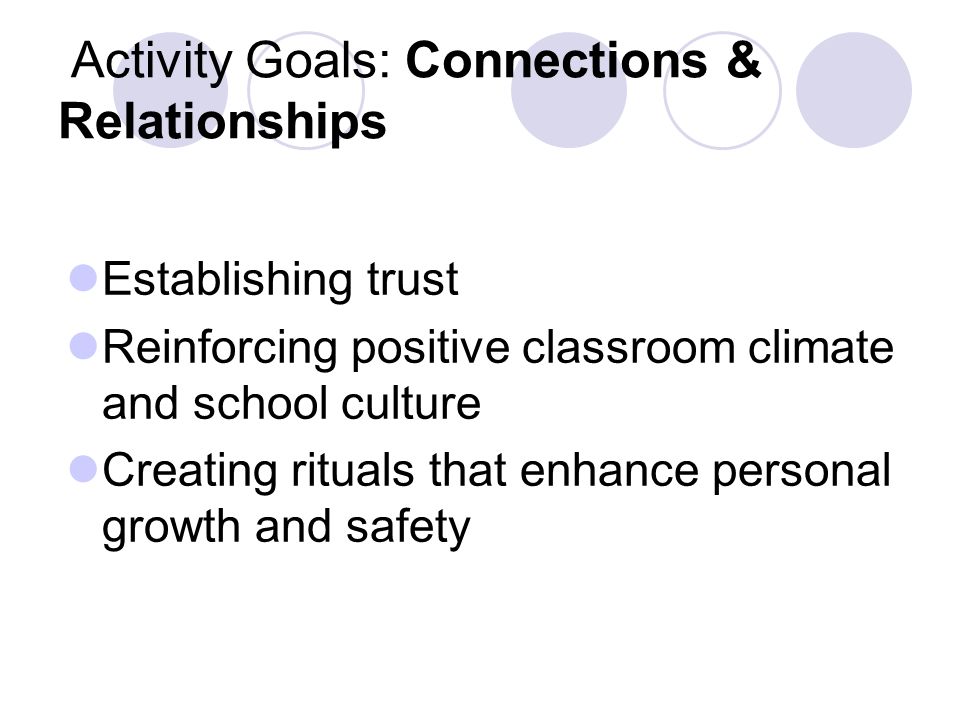 Activity Goals: Connections & Relationships

Establishing trust

Reinforcing positive classroom climate and school culture

Creating rituals that enhance personal growth and safety